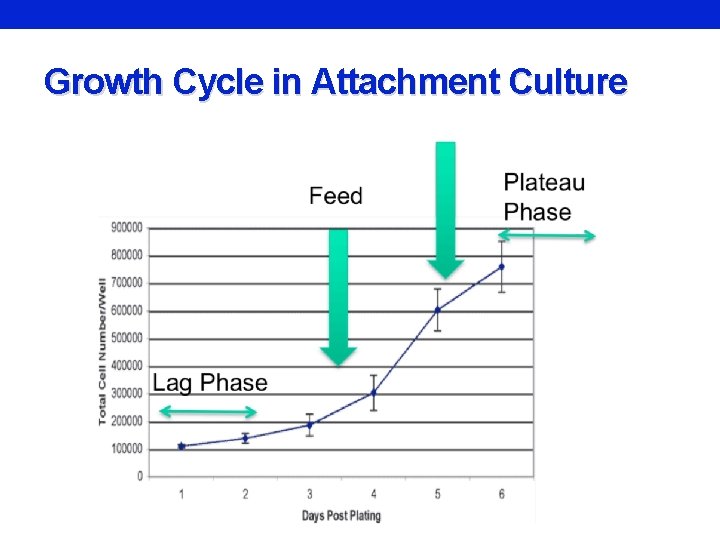 Growth Cycle in Attachment Culture

Feed

Plateau Phase

Lag Phase

Total Cell Number/Well

900000
800000
700000
600000
500000
400000
300000
200000
100000
0

1 2 3 4 5 6

Days Post Plating